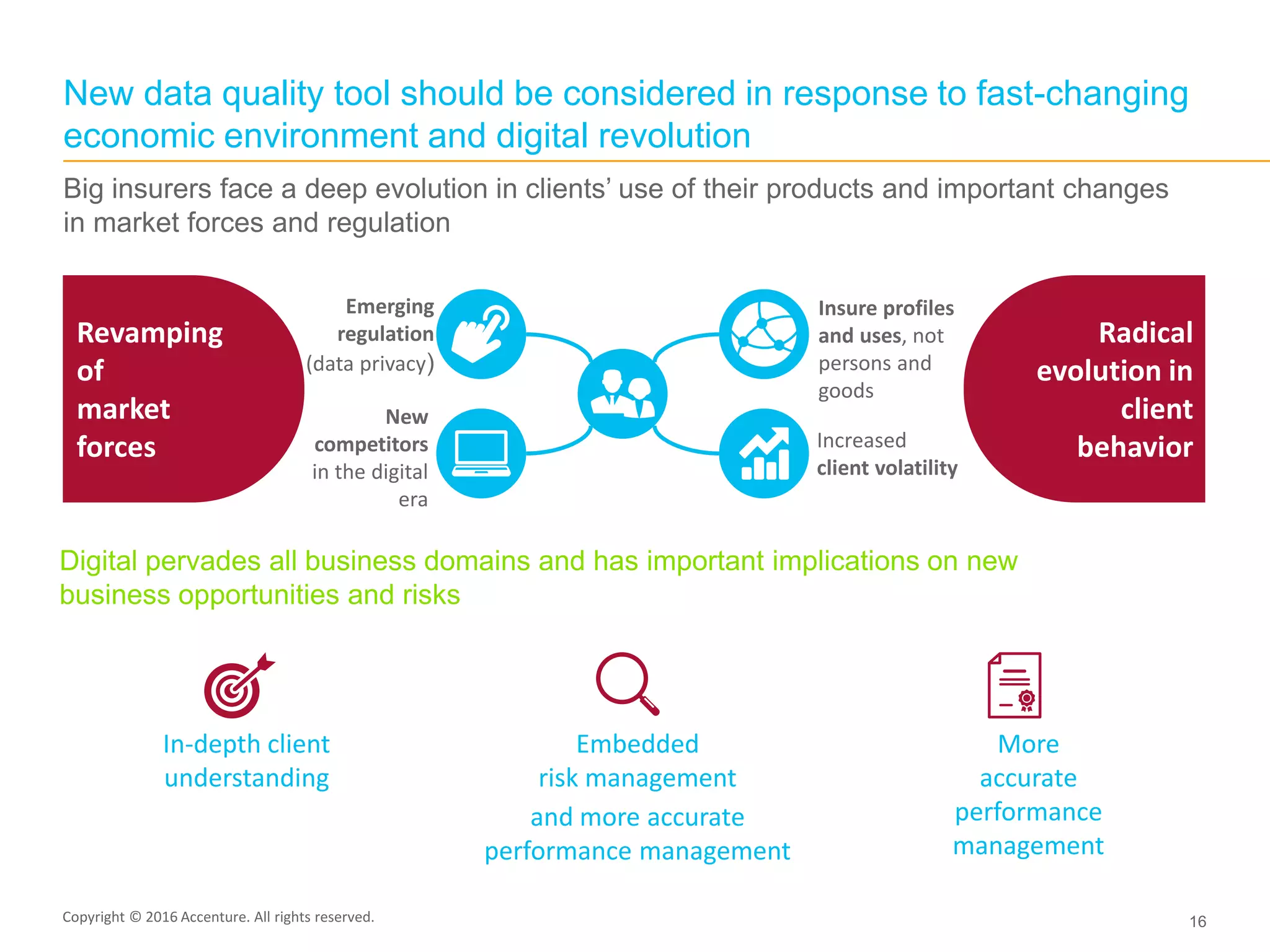 New data quality tool should be considered in response to fast-changing economic environment and digital revolution

Big insurers face a deep evolution in clients' use of their products and important changes in market forces and regulation

Revamping of market forces

Emerging regulation (data privacy)

New competitors in the digital era

Insure profiles and uses, not persons and goods

Increased client volatility

Radical evolution in client behavior

Digital pervades all business domains and has important implications on new business opportunities and risks

In-depth client understanding

Embedded risk management and more accurate performance management

More accurate performance management

Copyright © 2016 Accenture. All rights reserved.

16